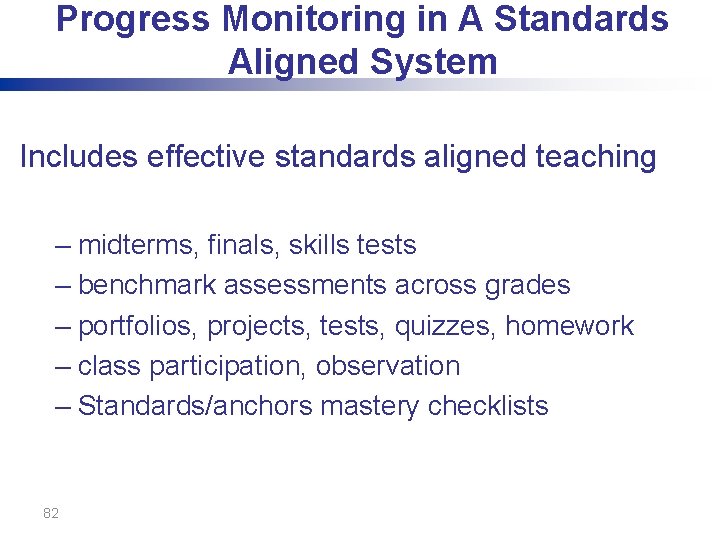 Progress Monitoring in A Standards Aligned System

Includes effective standards aligned teaching

– midterms, finals, skills tests
– benchmark assessments across grades
– portfolios, projects, tests, quizzes, homework
– class participation, observation
– Standards/anchors mastery checklists

82